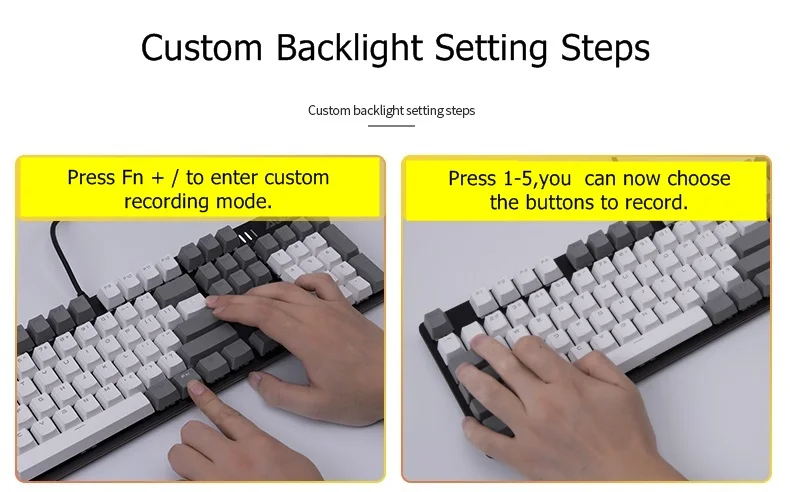 Custom Backlight Setting Steps

Custom backlight setting steps

Press Fn + / to enter custom recording mode.

Press 1-5,you can now choose the buttons to record.